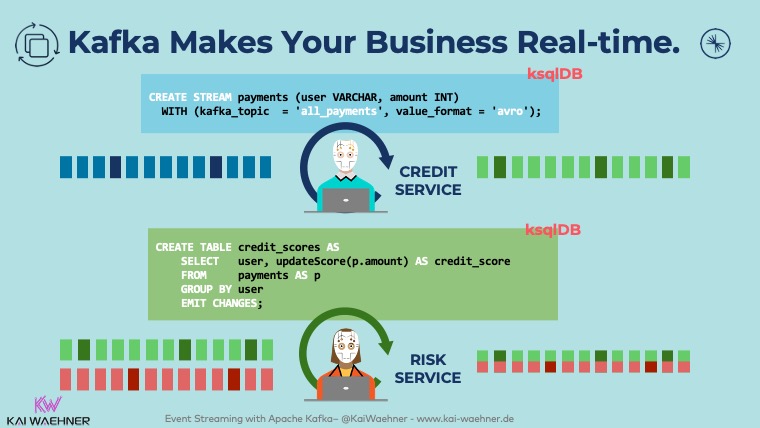 Kafka Makes Your Business Real-time.

ksqlDB

CREATE STREAM payments (user VARCHAR, amount INT)
WITH (kafka_topic = 'all_payments', value_format = 'avro');

CREDIT SERVICE

ksqlDB

CREATE TABLE credit_scores AS
SELECT user, updateScore(p.amount) AS credit_score
FROM payments AS p
GROUP BY user
EMIT CHANGES;

RISK SERVICE

KW
KAI WAEHNER

Event Streaming with Apache Kafka– @KaiWaehner - www.kai-waehner.de